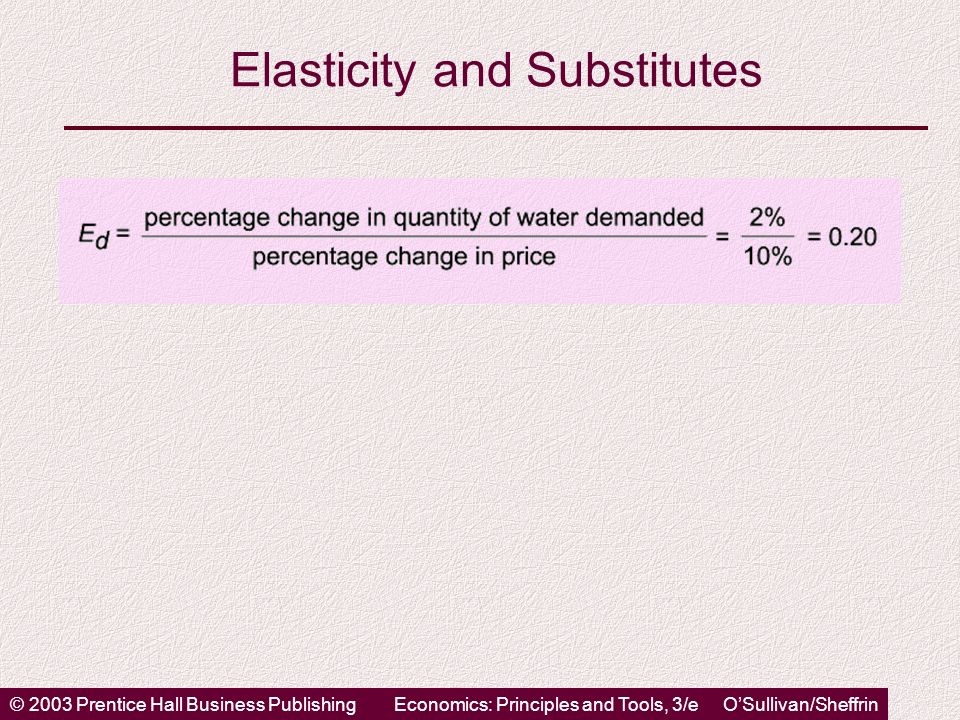 Elasticity and Substitutes

$E_d = \frac{\text{percentage change in quantity of water demanded}}{\text{percentage change in price}} = \frac{2\%}{10\%} = 0.20$

© 2003 Prentice Hall Business Publishing Economics: Principles and Tools, 3/e O'Sullivan/Sheffrin